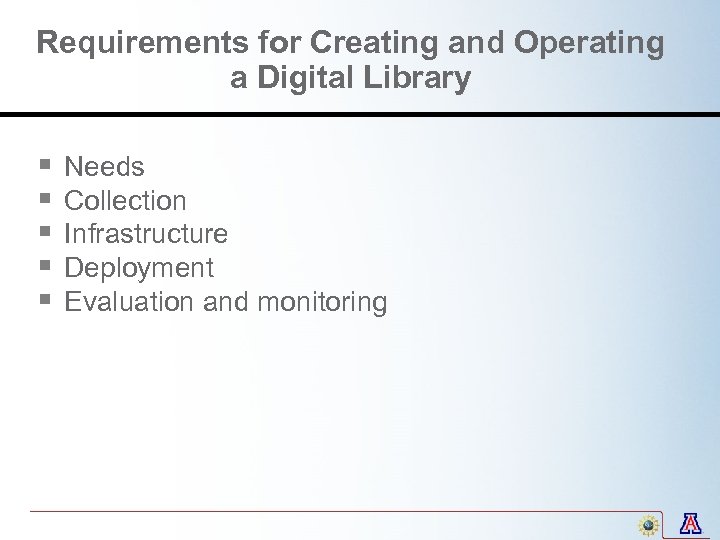 Requirements for Creating and Operating a Digital Library

- Needs
- Collection
- Infrastructure
- Deployment
- Evaluation and monitoring

A